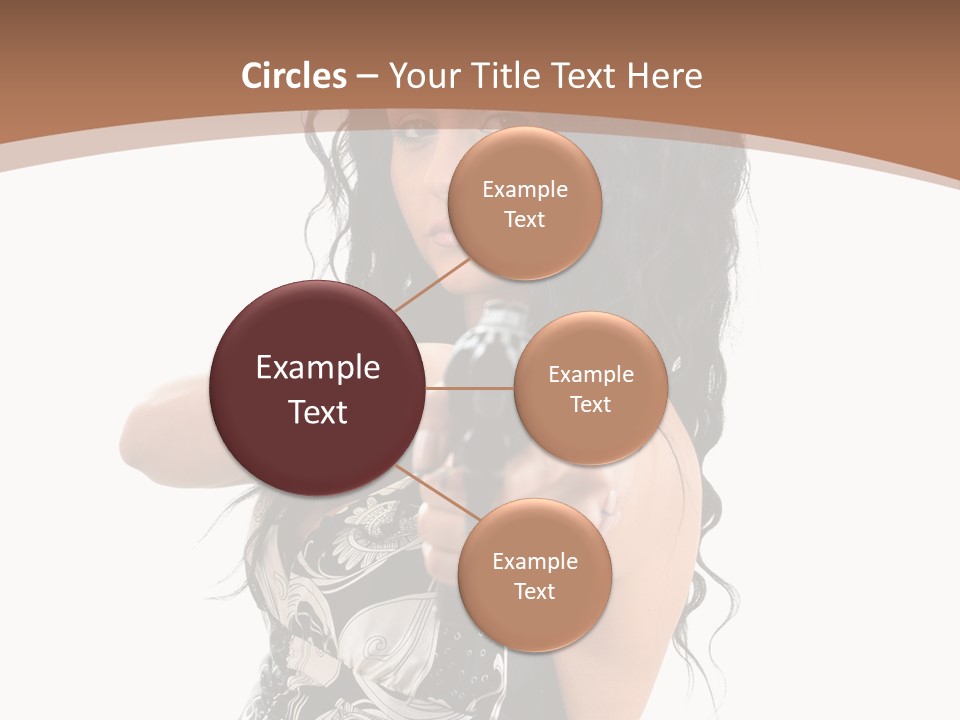 Circles – Your Title Text Here

Example Text

Example Text

Example Text

Example Text